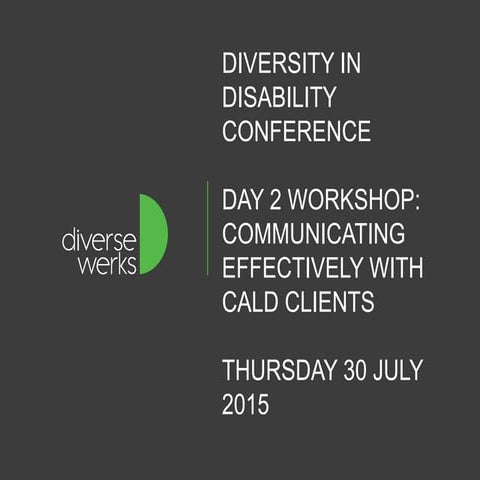 diverse
werks

DIVERSITY IN DISABILITY CONFERENCE

DAY 2 WORKSHOP: COMMUNICATING EFFECTIVELY WITH CALD CLIENTS

THURSDAY 30 JULY 2015